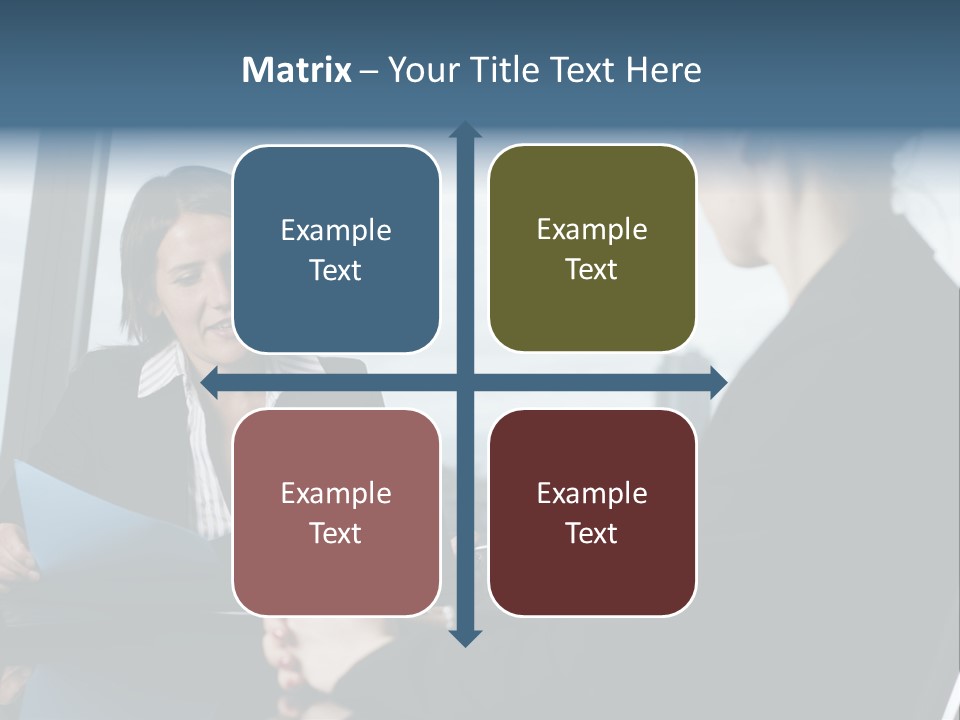 Matrix – Your Title Text Here

Example Text

Example Text

Example Text

Example Text